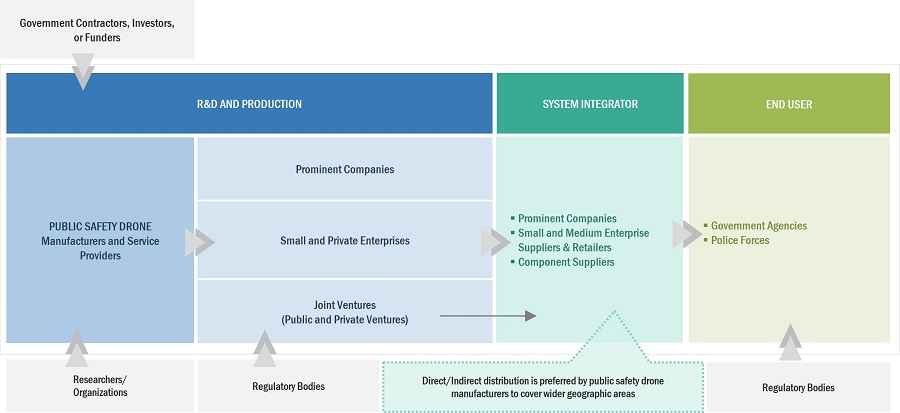 Government Contractors, Investors, or Funders

R&D AND PRODUCTION

SYSTEM INTEGRATOR

END USER

PUBLIC SAFETY DRONE Manufacturers and Service Providers

Prominent Companies

Small and Private Enterprises

Joint Ventures (Public and Private Ventures)

▪ Prominent Companies
▪ Small and Medium Enterprise Suppliers & Retailers
▪ Component Suppliers

▪ Government Agencies
▪ Police Forces

Researchers/ Organizations

Regulatory Bodies

Direct/Indirect distribution is preferred by public safety drone manufacturers to cover wider geographic areas

Regulatory Bodies